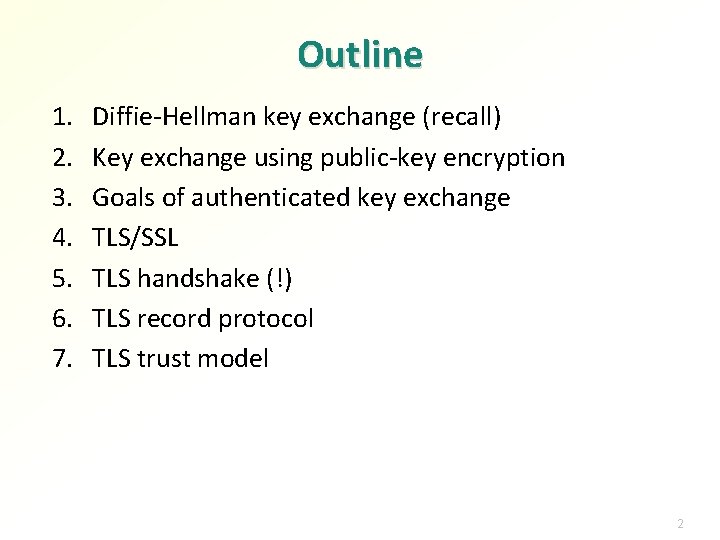 Outline

1. Diffie-Hellman key exchange (recall)
2. Key exchange using public-key encryption
3. Goals of authenticated key exchange
4. TLS/SSL
5. TLS handshake (!)
6. TLS record protocol
7. TLS trust model

2